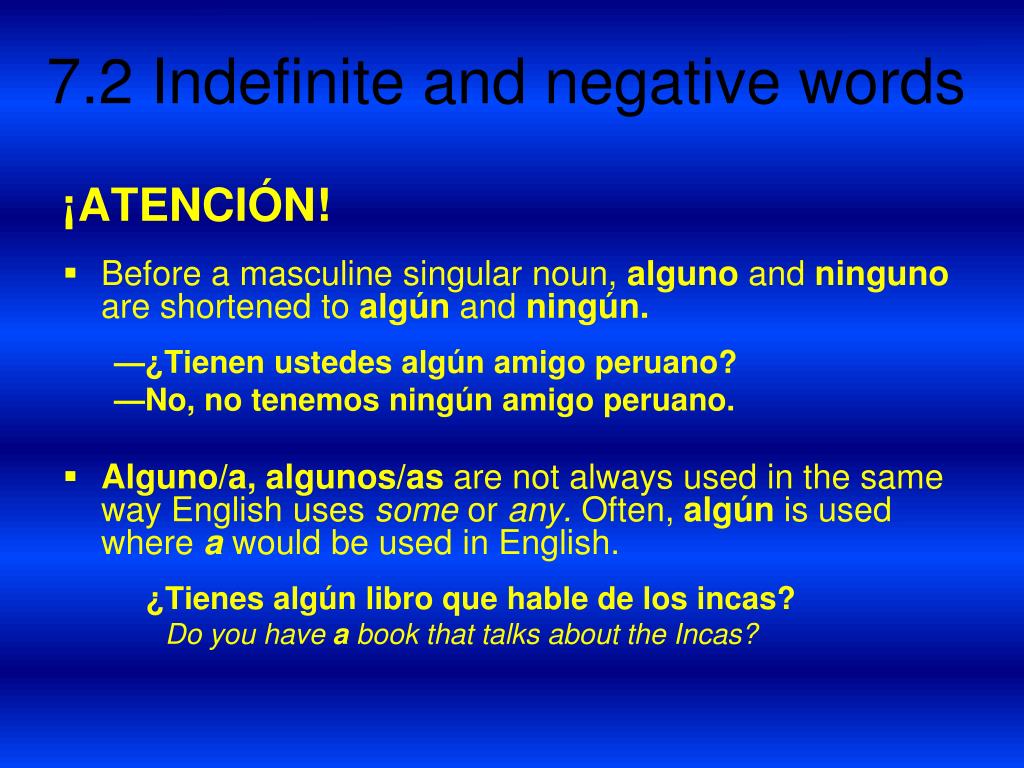 7.2 Indefinite and negative words

¡ATENCIÓN!

▪ Before a masculine singular noun, alguno and ninguno are shortened to algún and ningún.

—¿Tienen ustedes algún amigo peruano?
—No, no tenemos ningún amigo peruano.

▪ Alguno/a, algunos/as are not always used in the same way English uses some or any. Often, algún is used where a would be used in English.

¿Tienes algún libro que hable de los incas?
Do you have a book that talks about the Incas?